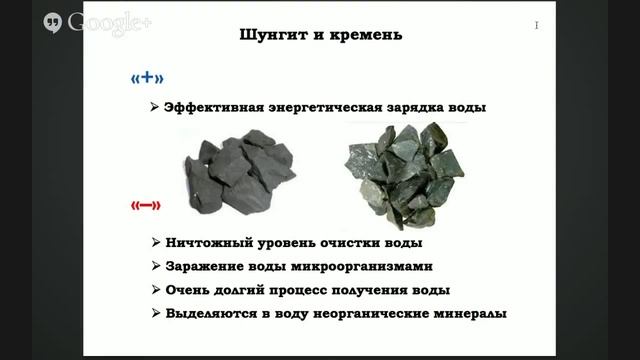 Google+

Шунгит и кремень

«+»

➢ Эффективная энергетическая зарядка воды

«–»

➢ Ничтожный уровень очистки воды
➢ Заражение воды микроорганизмами
➢ Очень долгий процесс получения воды
➢ Выделяются в воду неорганические минералы